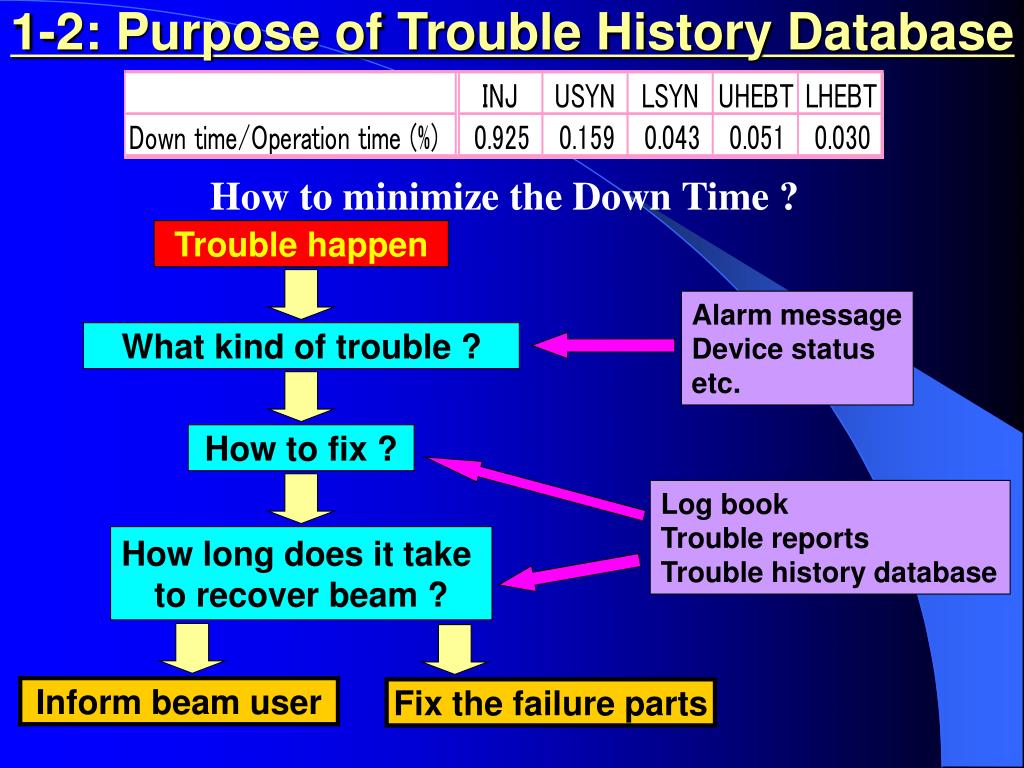 1-2: Purpose of Trouble History Database

| | INJ | USYN | LSYN | UHEBT | LHEBT |
|---|---|---|---|---|---|
| Down time/Operation time (%) | 0.925 | 0.159 | 0.043 | 0.051 | 0.030 |

How to minimize the Down Time ?

Trouble happen

What kind of trouble ?

Alarm message
Device status
etc.

How to fix ?

Log book
Trouble reports
Trouble history database

How long does it take to recover beam ?

Inform beam user

Fix the failure parts